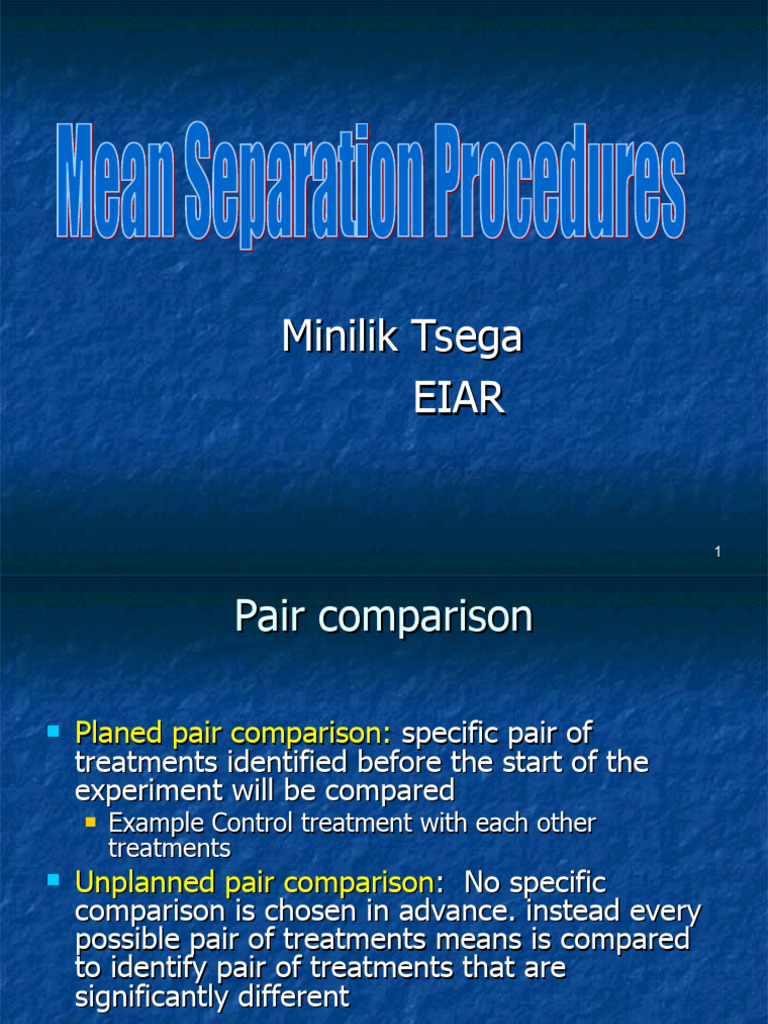 Mean Separation Procedures

Minilik Tsega
EIAR

1

Pair comparison

Planed pair comparison: specific pair of treatments identified before the start of the experiment will be compared

Example Control treatment with each other treatments

Unplanned pair comparison: No specific comparison is chosen in advance. instead every possible pair of treatments means is compared to identify pair of treatments that are significantly different